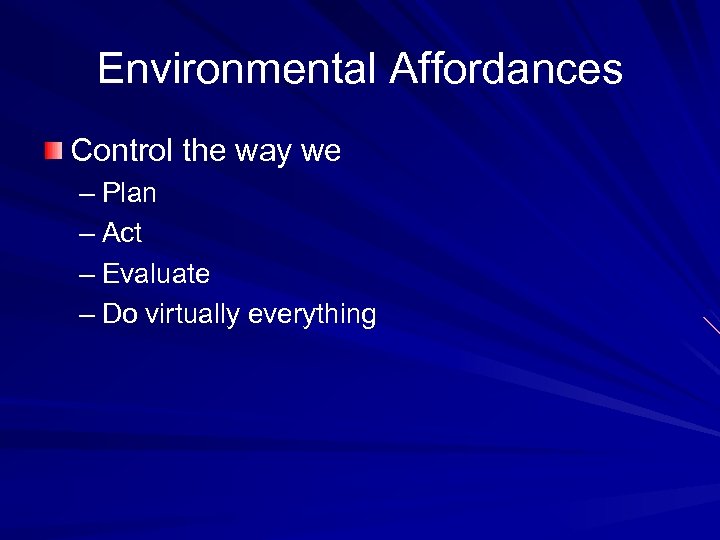 Environmental Affordances

Control the way we
– Plan
– Act
– Evaluate
– Do virtually everything